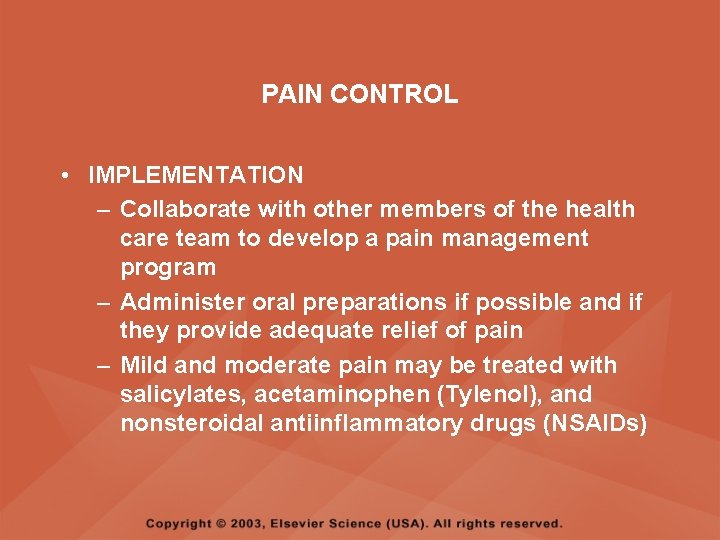 PAIN CONTROL

• IMPLEMENTATION
– Collaborate with other members of the health care team to develop a pain management program
– Administer oral preparations if possible and if they provide adequate relief of pain
– Mild and moderate pain may be treated with salicylates, acetaminophen (Tylenol), and nonsteroidal antiinflammatory drugs (NSAIDs)

Copyright © 2003, Elsevier Science (USA). All rights reserved.